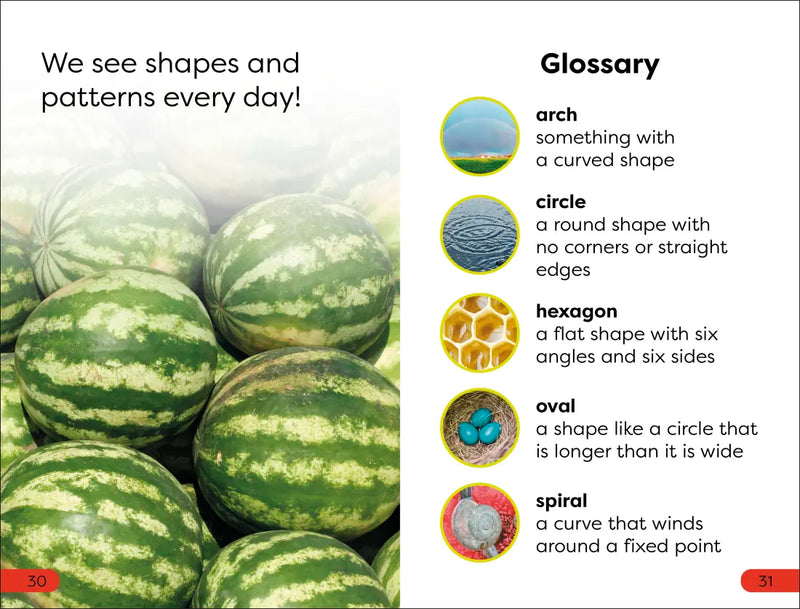 We see shapes and patterns every day!

30

Glossary

arch
something with a curved shape

circle
a round shape with no corners or straight edges

hexagon
a flat shape with six angles and six sides

oval
a shape like a circle that is longer than it is wide

spiral
a curve that winds around a fixed point

31